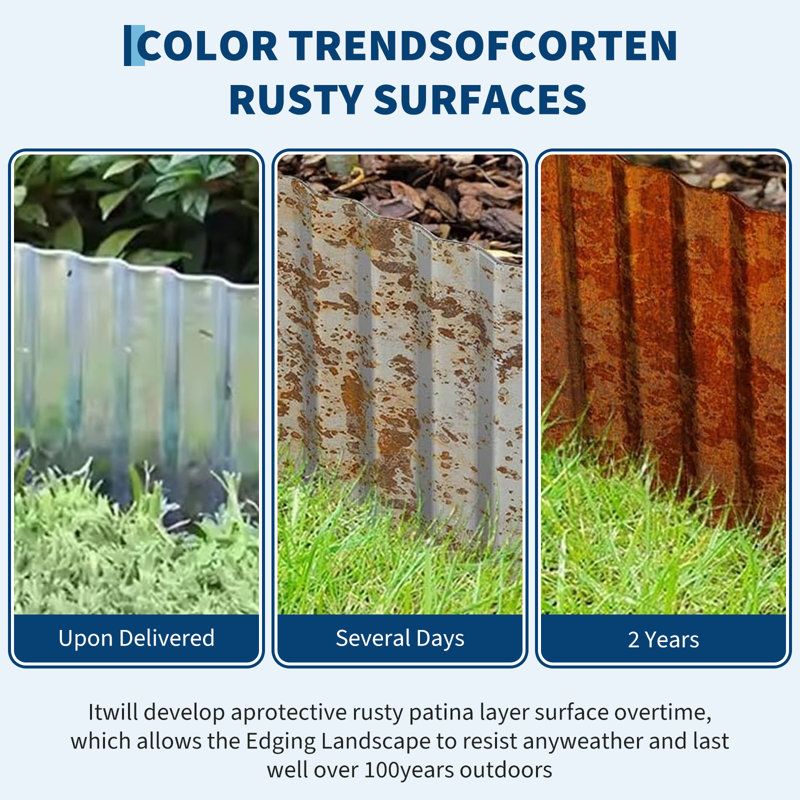 COLOR TRENDSOFCORTEN
RUSTY SURFACES

Upon Delivered

Several Days

2 Years

Itwill develop aprotective rusty patina layer surface overtime, which allows the Edging Landscape to resist anyweather and last well over 100years outdoors